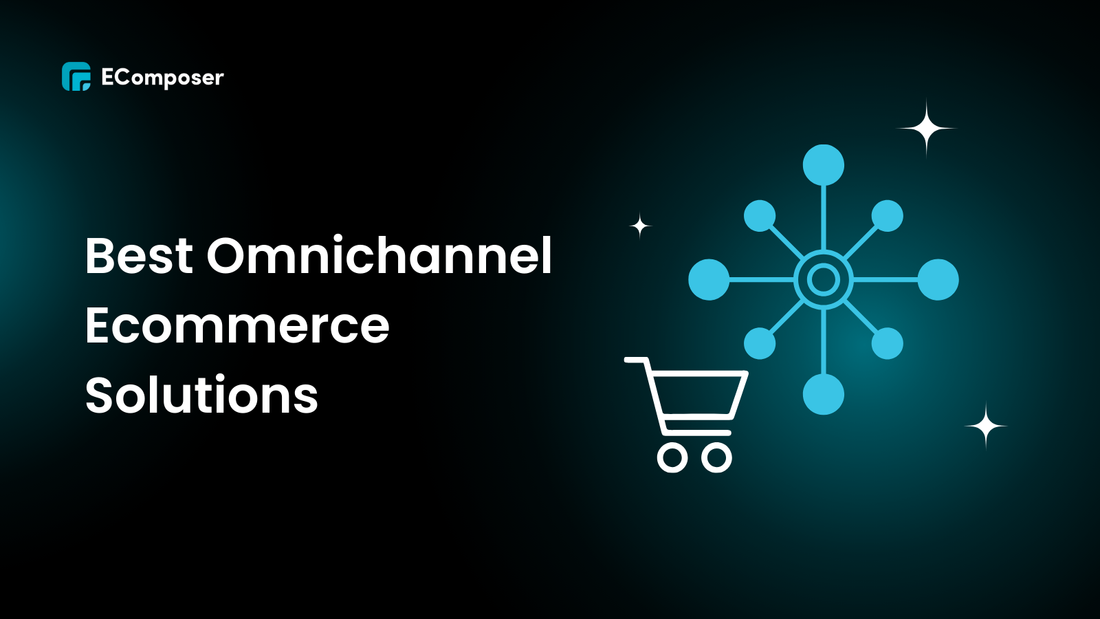 EComposer

Best Omnichannel Ecommerce Solutions